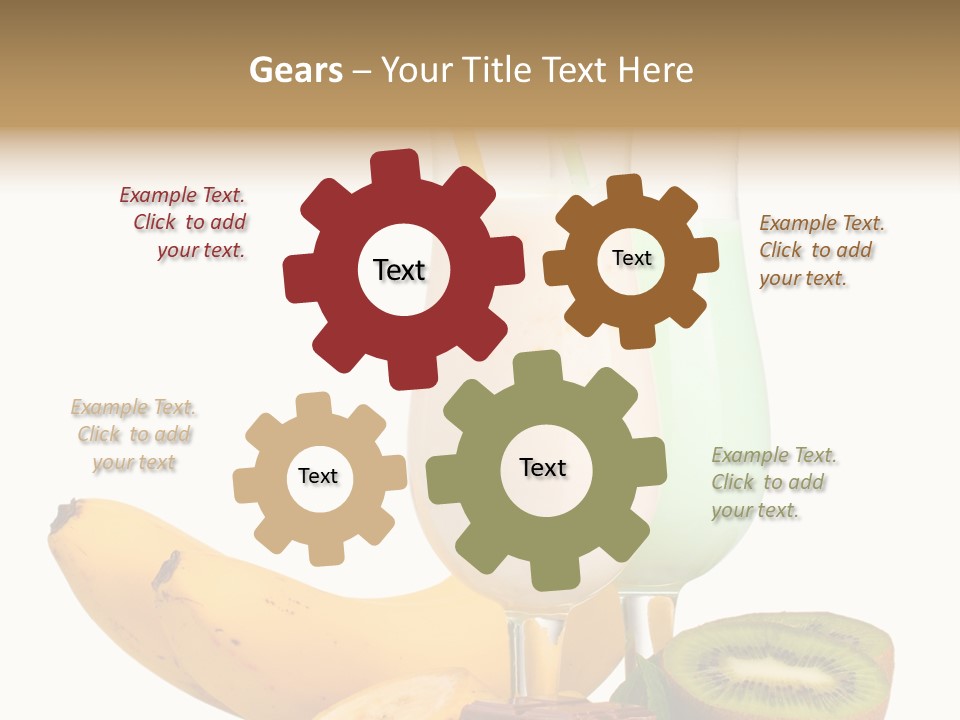 Gears – Your Title Text Here

Example Text. Click to add your text.

Text

Text

Example Text. Click to add your text.

Example Text. Click to add your text

Text

Text

Example Text. Click to add your text.